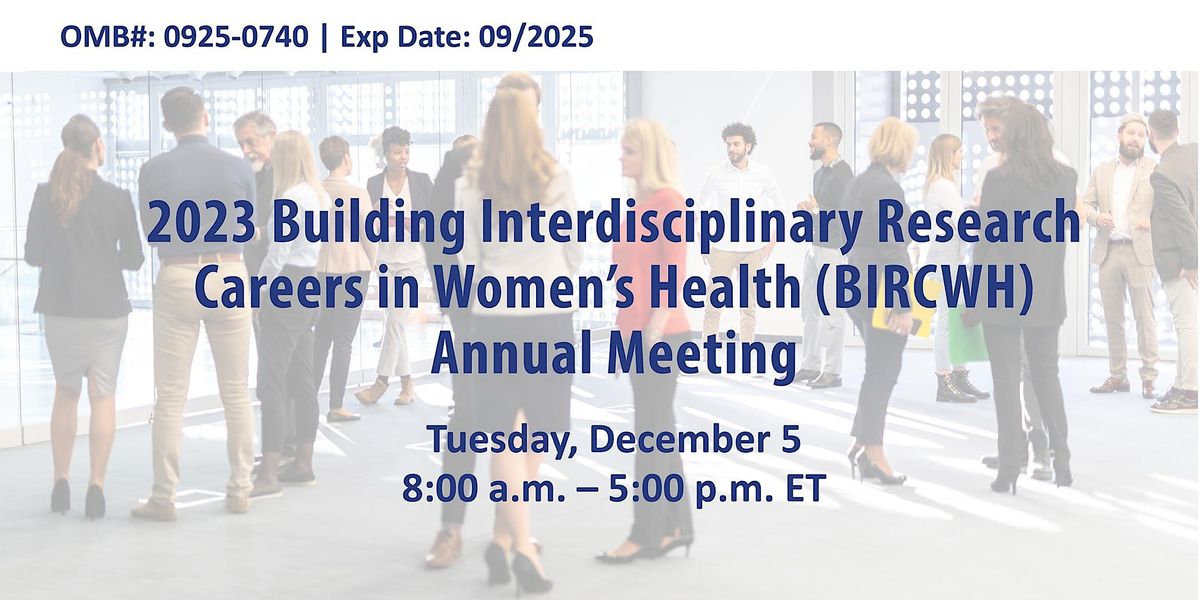 OMB#: 0925-0740 | Exp Date: 09/2025

2023 Building Interdisciplinary Research Careers in Women's Health (BIRCWH) Annual Meeting

Tuesday, December 5
8:00 a.m. – 5:00 p.m. ET